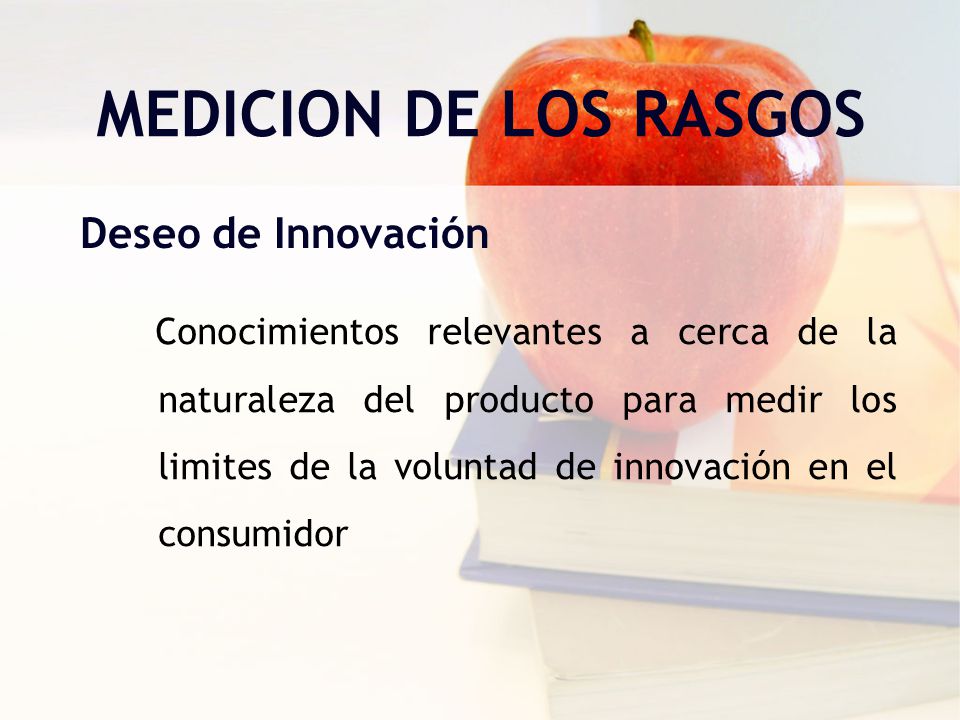 MEDICION DE LOS RASGOS

Deseo de Innovación

Conocimientos relevantes a cerca de la naturaleza del producto para medir los limites de la voluntad de innovación en el consumidor